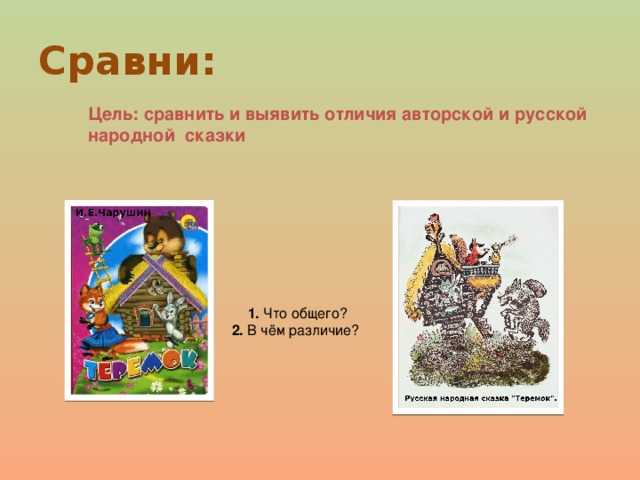 Сравни:

Цель: сравнить и выявить отличия авторской и русской народной сказки

И.Е.Чарушин

ТЕРЕМОК

1. Что общего?
2. В чём различие?

Русская народная сказка "Теремок".